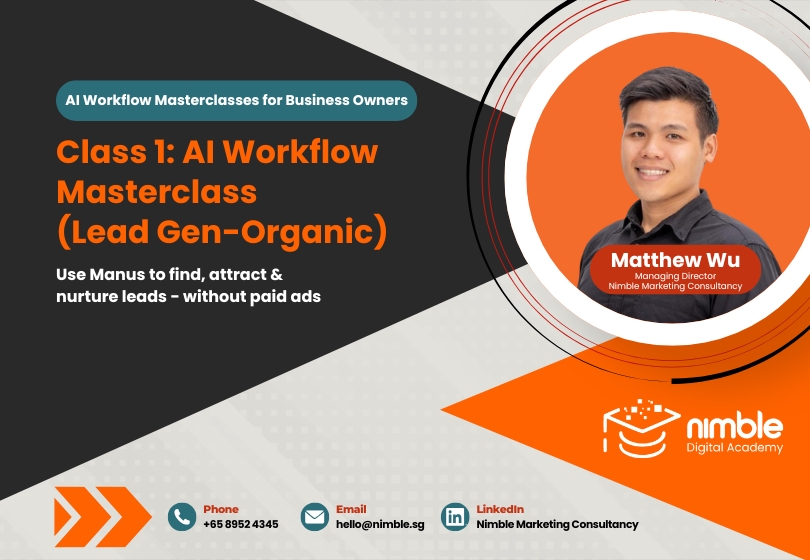 AI Workflow Masterclasses for Business Owners

Class 1: AI Workflow Masterclass (Lead Gen-Organic)

Use Manus to find, attract & nurture leads - without paid ads

Matthew Wu
Managing Director
Nimble Marketing Consultancy

nimble
Digital Academy

Phone
+65 8952 4345

Email
hello@nimble.sg

LinkedIn
Nimble Marketing Consultancy